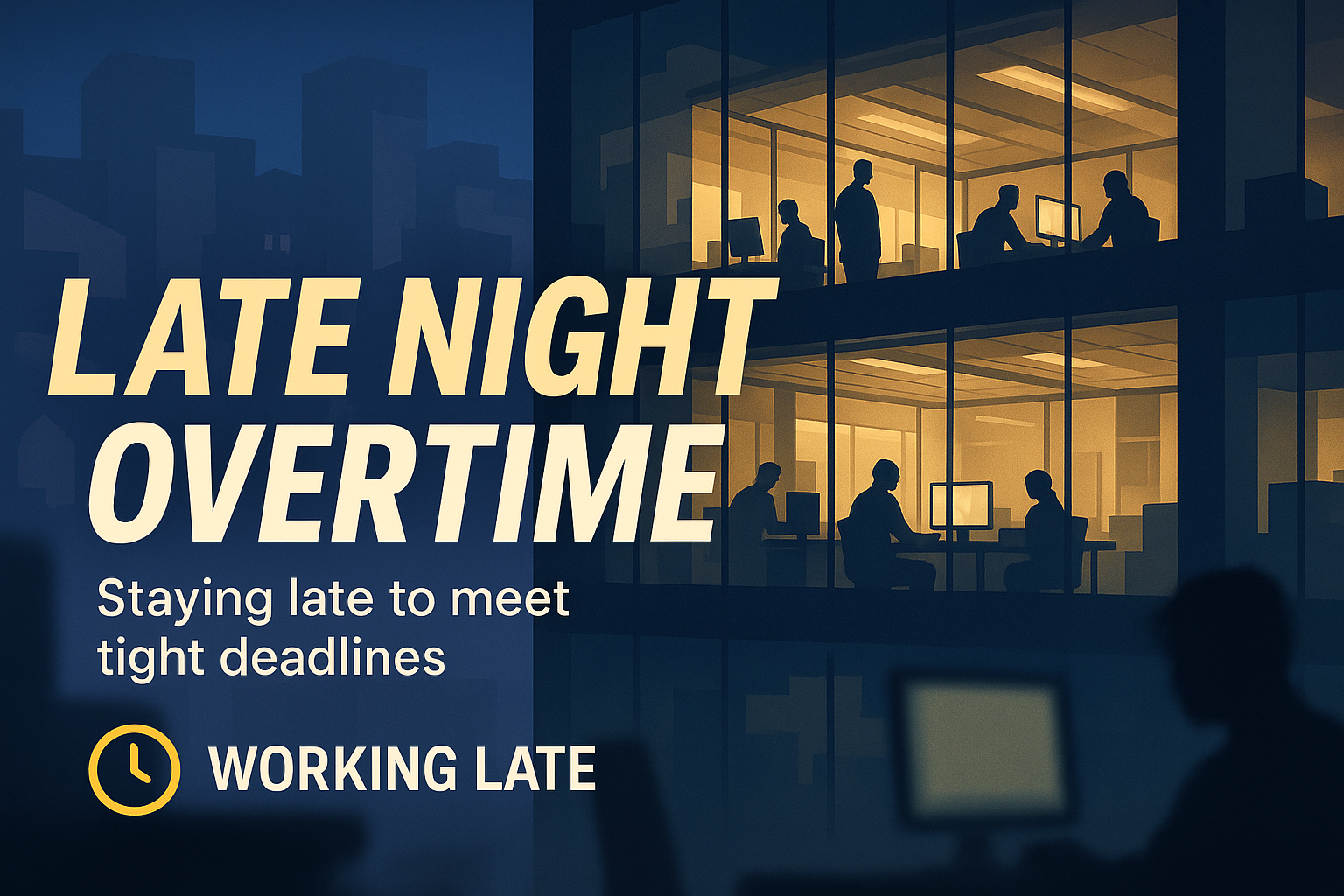 LATE NIGHT OVERTIME

Staying late to meet tight deadlines

WORKING LATE